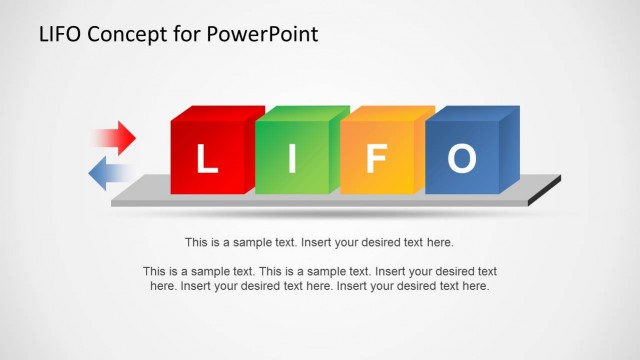 LIFO Concept for PowerPoint

L I F O

This is a sample text. Insert your desired text here.

This is a sample text. This is a sample text. Insert your desired text here. Insert your desired text here. Insert your desired text here.